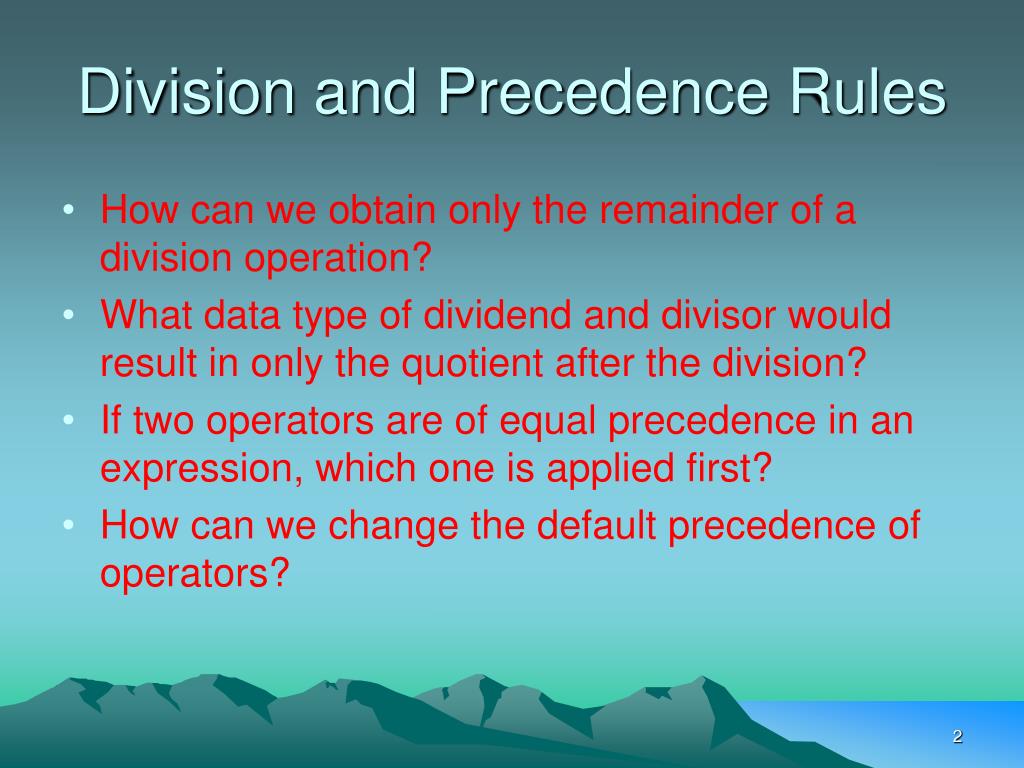 Division and Precedence Rules

• How can we obtain only the remainder of a division operation?
• What data type of dividend and divisor would result in only the quotient after the division?
• If two operators are of equal precedence in an expression, which one is applied first?
• How can we change the default precedence of operators?

2